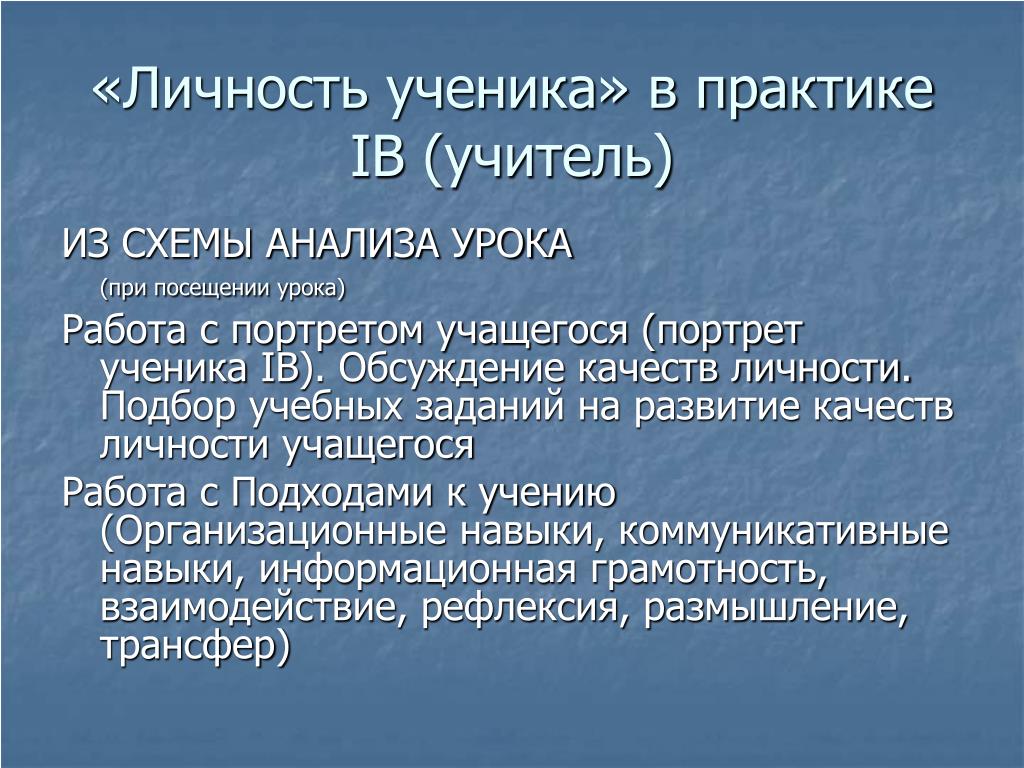 «Личность ученика» в практике IB (учитель)

ИЗ СХЕМЫ АНАЛИЗА УРОКА

(при посещении урока)

Работа с портретом учащегося (портрет ученика IB). Обсуждение качеств личности. Подбор учебных заданий на развитие качеств личности учащегося

Работа с Подходами к учению (Организационные навыки, коммуникативные навыки, информационная грамотность, взаимодействие, рефлексия, размышление, трансфер)